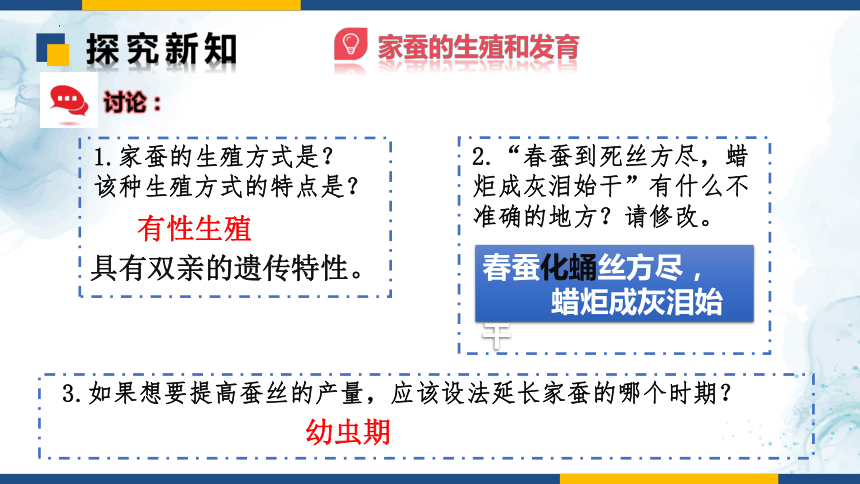 探究新知

家蚕的生殖和发育

讨论：

1.家蚕的生殖方式是？该种生殖方式的特点是？

有性生殖

具有双亲的遗传特性。

2.“春蚕到死丝方尽，蜡炬成灰泪始干”有什么不准确的地方？请修改。

春蚕化蛹丝方尽，蜡炬成灰泪始干

3.如果想要提高蚕丝的产量，应该设法延长家蚕的哪个时期？

幼虫期